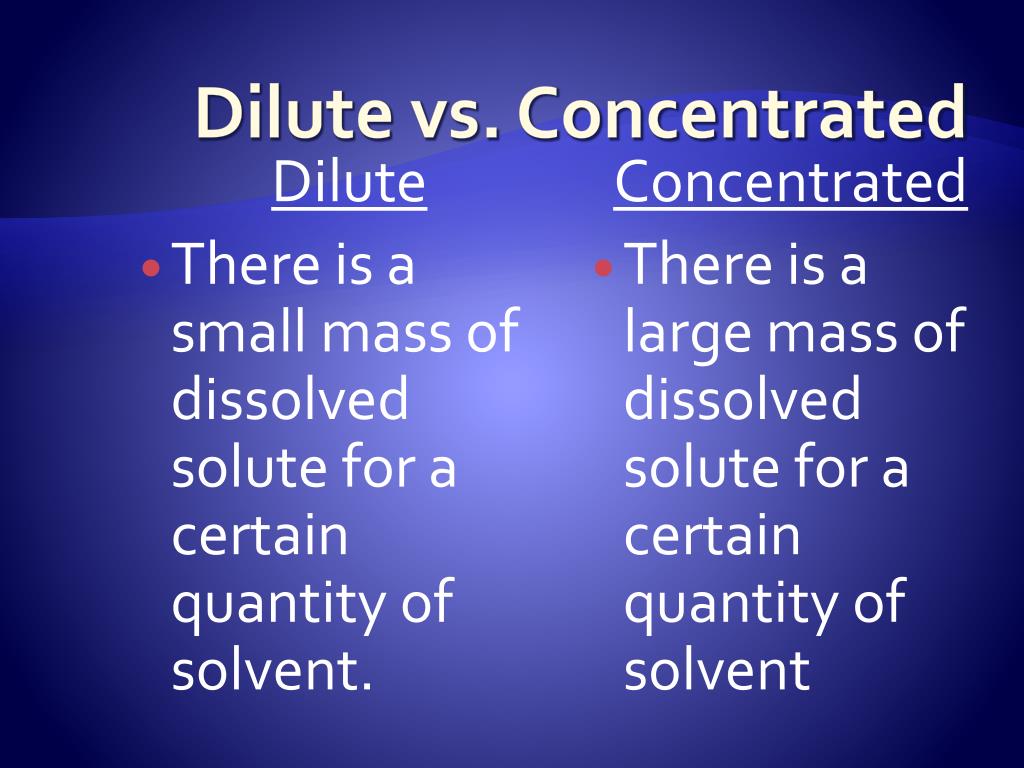 Dilute vs. Concentrated

Dilute

• There is a small mass of dissolved solute for a certain quantity of solvent.

Concentrated

• There is a large mass of dissolved solute for a certain quantity of solvent